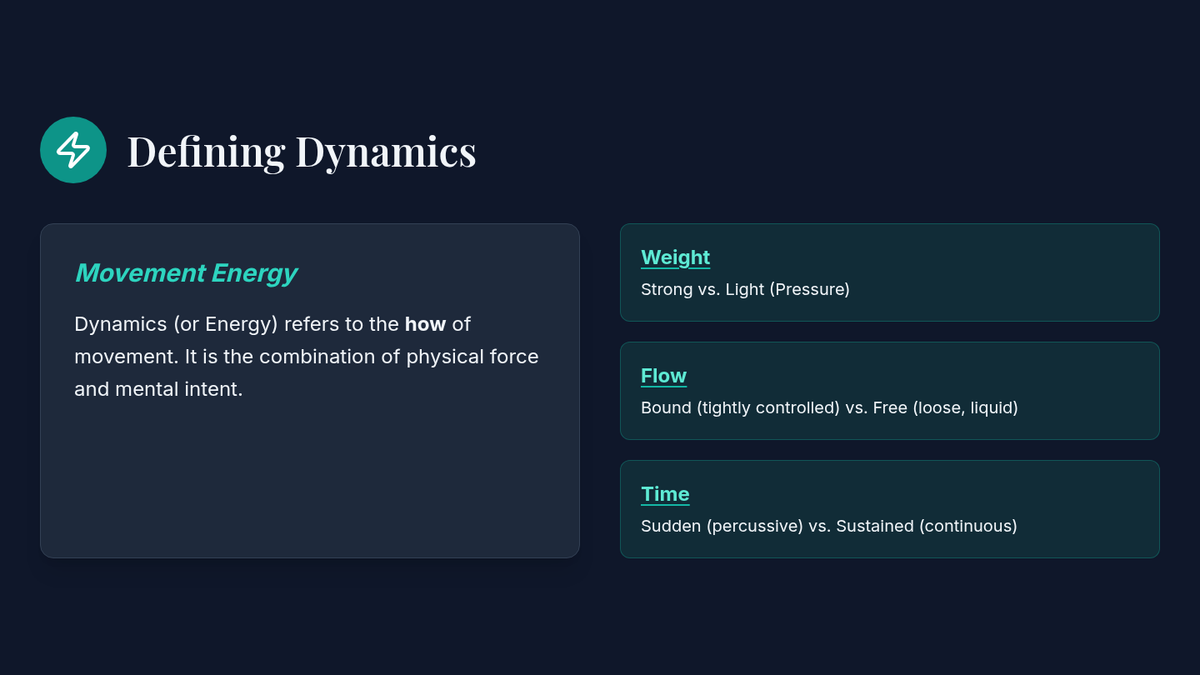 Defining Dynamics

Movement Energy

Dynamics (or Energy) refers to the how of movement. It is the combination of physical force and mental intent.

Weight
Strong vs. Light (Pressure)

Flow
Bound (tightly controlled) vs. Free (loose, liquid)

Time
Sudden (percussive) vs. Sustained (continuous)